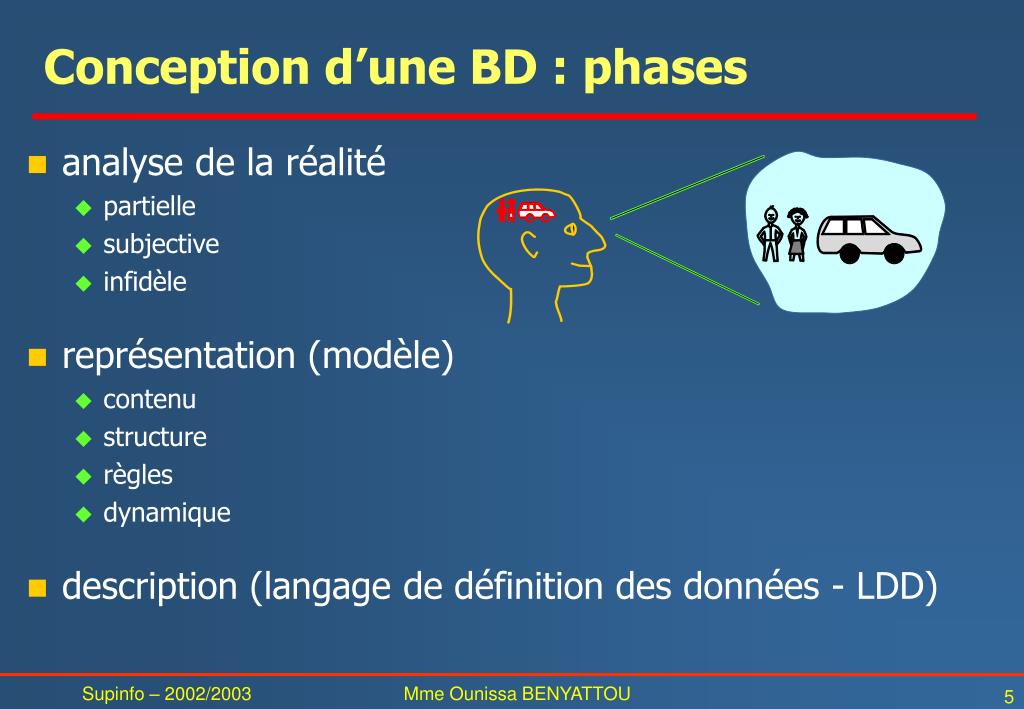 Conception d’une BD : phases

analyse de la réalité
partielle
subjective
infidèle

représentation (modèle)
contenu
structure
règles
dynamique

description (langage de définition des données - LDD)

Supinfo – 2002/2003
Mme Ounissa BENYATTOU
5